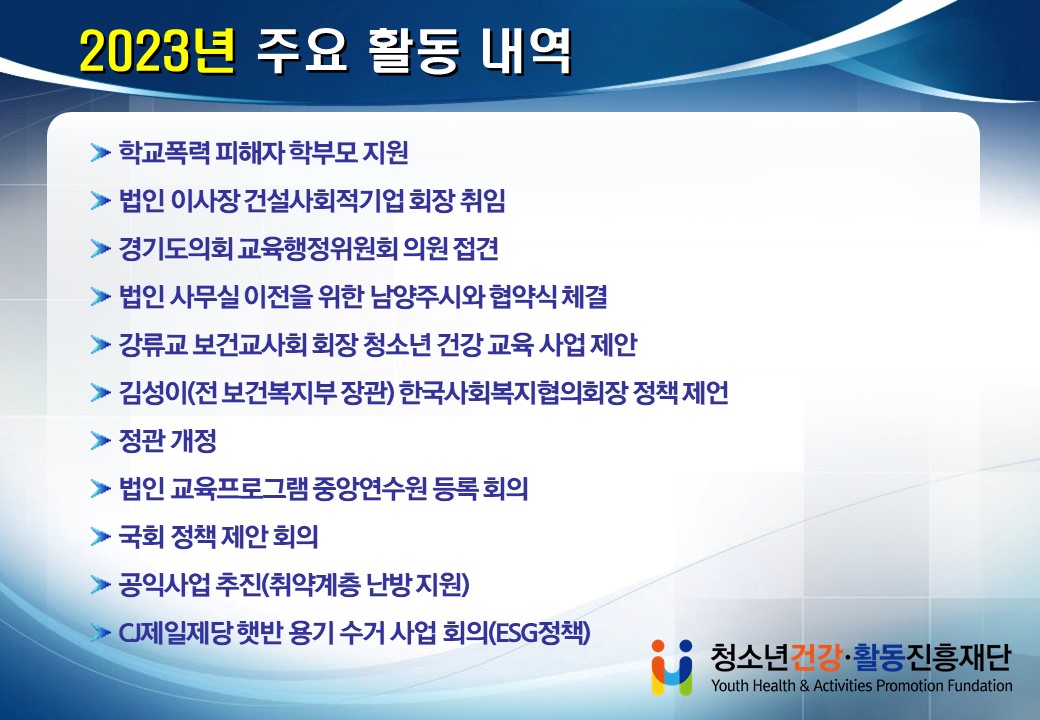 2023년 주요 활동 내역

학교폭력 피해자 학부모 지원

법인 이사장 건설사회적기업 회장 취임

경기도의회 교육행정위원회 의원 접견

법인 사무실 이전을 위한 남양주시와 협약식 체결

강류교 보건교사회 회장 청소년 건강 교육 사업 제안

김성이(전 보건복지부 장관) 한국사회복지협의회장 정책 제언

정관 개정

법인 교육프로그램 중앙연수원 등록 회의

국회 정책 제안 회의

공익사업 추진(취약계층 난방 지원)

CJ제일제당 햇반 용기 수거 사업 회의(ESG정책)

청소년건강·활동진흥재단
Youth Health & Activities Promotion Fundation